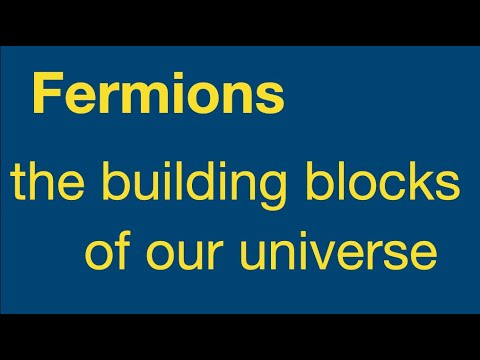 Fermions

the building blocks of our universe